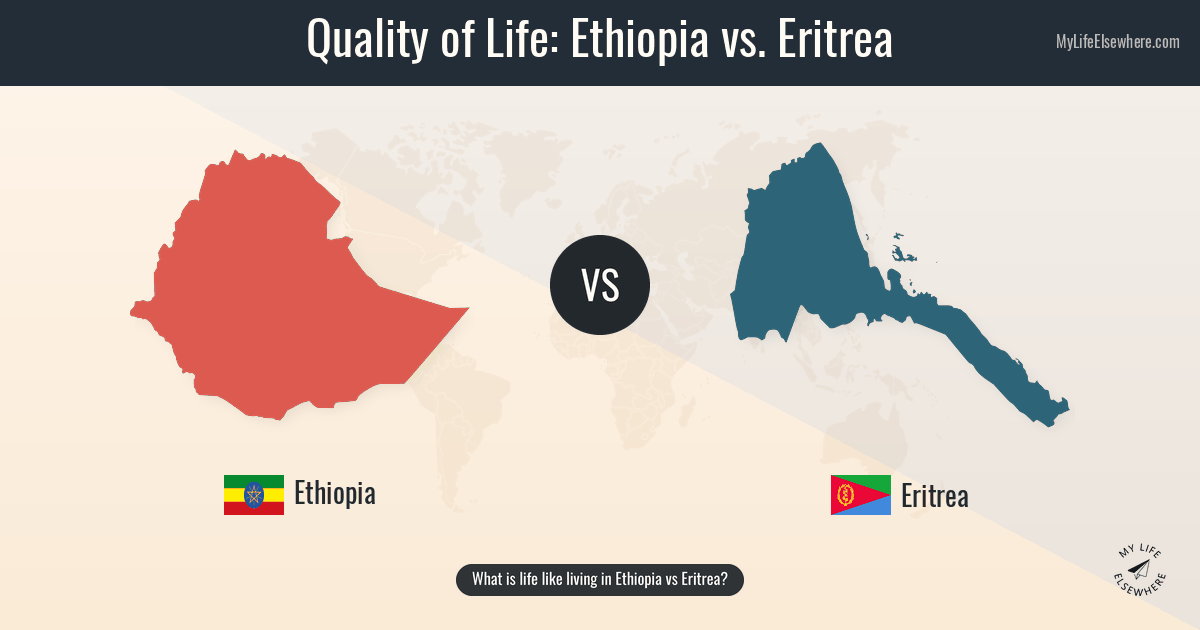 Quality of Life: Ethiopia vs. Eritrea

MyLifeElsewhere.com

VS

Ethiopia

Eritrea

What is life like living in Ethiopia vs Eritrea?

MY LIFE ELSEWHERE